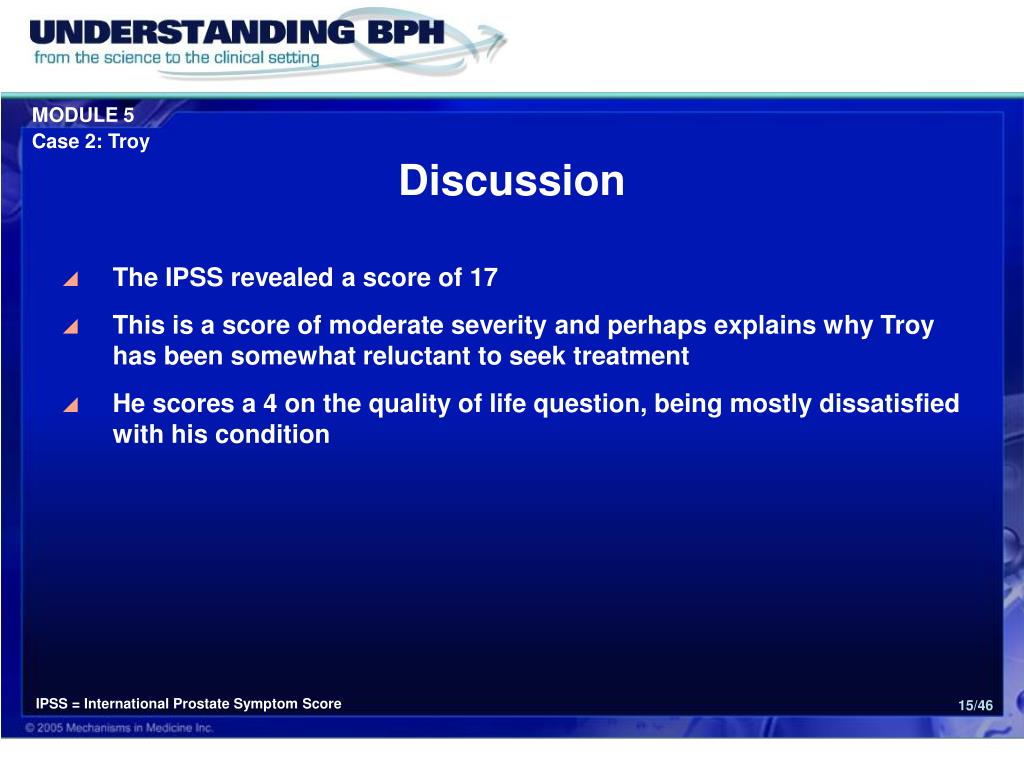 UNDERSTANDING BPH
from the science to the clinical setting

MODULE 5
Case 2: Troy

Discussion

The IPSS revealed a score of 17

This is a score of moderate severity and perhaps explains why Troy has been somewhat reluctant to seek treatment

He scores a 4 on the quality of life question, being mostly dissatisfied with his condition

IPSS = International Prostate Symptom Score

15/46

© 2005 Mechanisms in Medicine Inc.